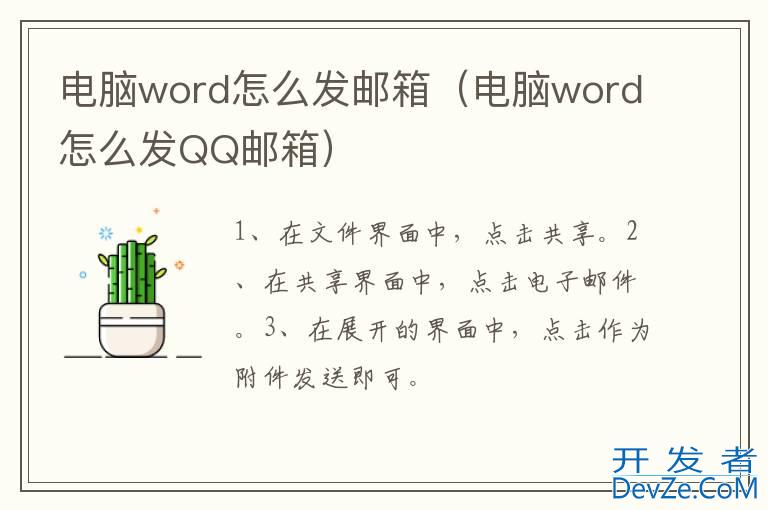 电脑word怎么发邮箱（电脑word怎么发QQ邮箱）

1、在文件界面中，点击共享。2、在共享界面中，点击电子邮件。3、在展开的界面中，点击作为附件发送即可。

开发者
DevZe.CoM